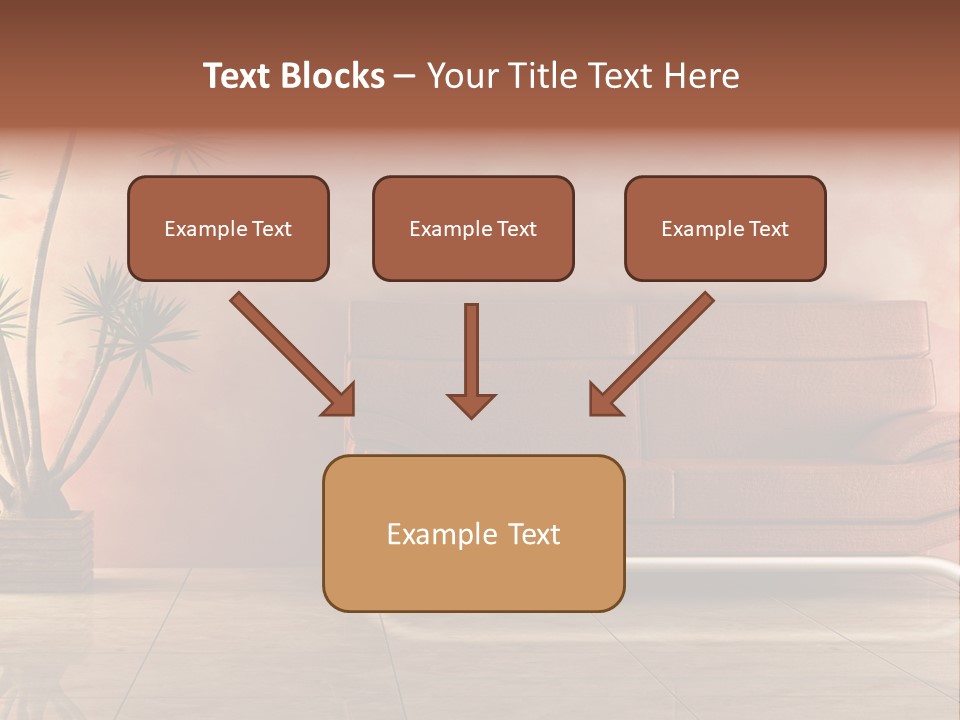 Text Blocks – Your Title Text Here

Example Text

Example Text

Example Text

Example Text